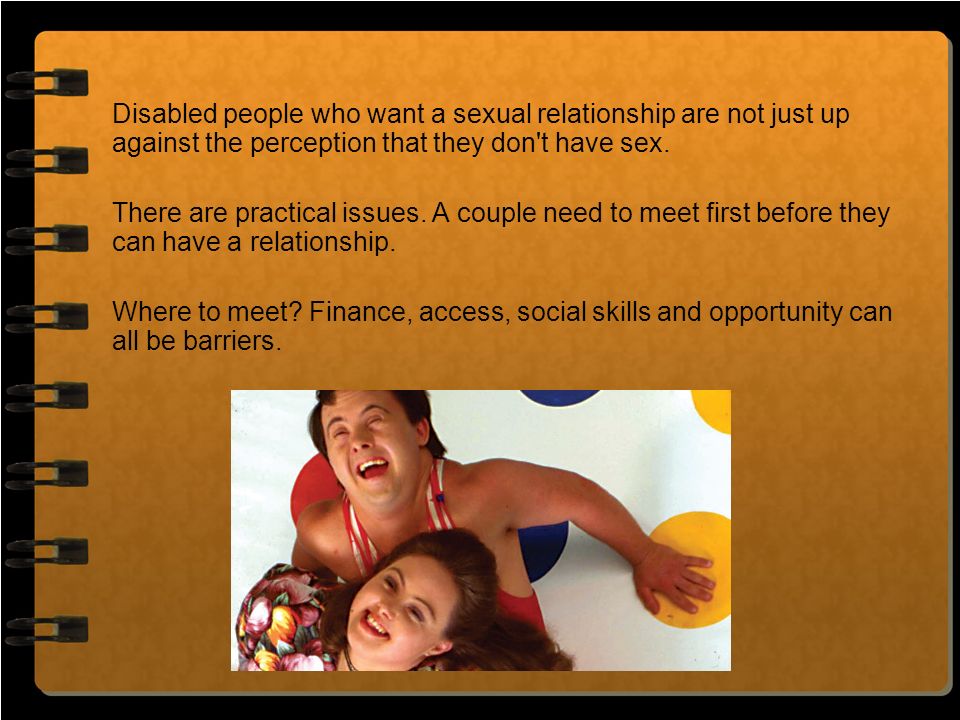 Disabled people who want a sexual relationship are not just up against the perception that they don't have sex.

There are practical issues. A couple need to meet first before they can have a relationship.

Where to meet? Finance, access, social skills and opportunity can all be barriers.